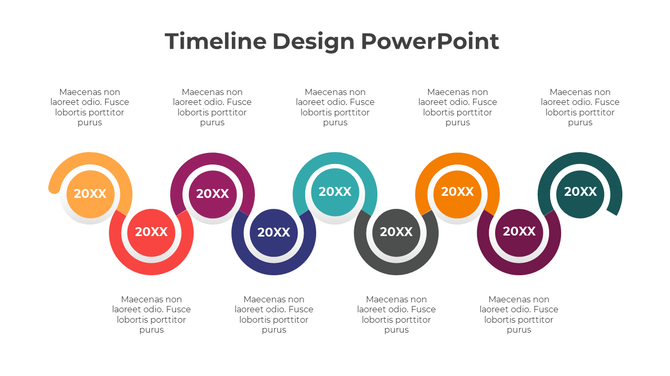 Timeline Design PowerPoint

Maecenas non laoreet odio. Fusce lobortis porttitor purus

Maecenas non laoreet odio. Fusce lobortis porttitor purus

Maecenas non laoreet odio. Fusce lobortis porttitor purus

Maecenas non laoreet odio. Fusce lobortis porttitor purus

Maecenas non laoreet odio. Fusce lobortis porttitor purus

20XX

20XX

20XX

20XX

20XX

20XX

20XX

20XX

20XX

Maecenas non laoreet odio. Fusce lobortis porttitor purus

Maecenas non laoreet odio. Fusce lobortis porttitor purus

Maecenas non laoreet odio. Fusce lobortis porttitor purus

Maecenas non laoreet odio. Fusce lobortis porttitor purus